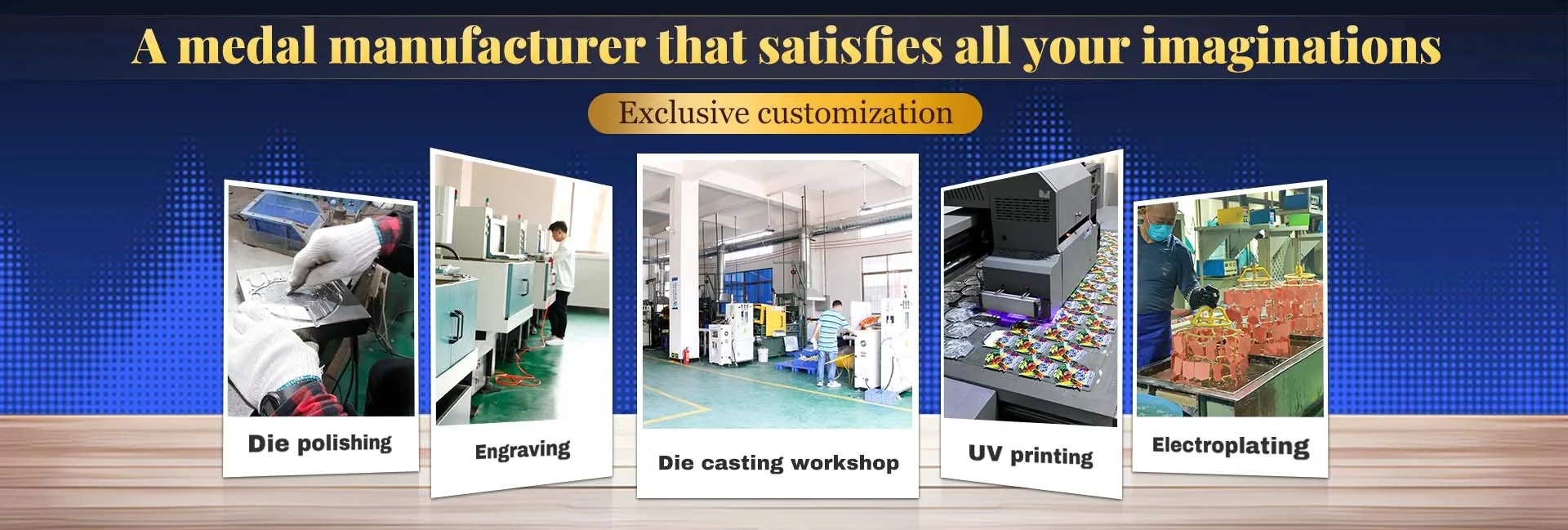 A medal manufacturer that satisfies all your imaginations

Exclusive customization

Die polishing

Engraving

Die casting workshop

UV printing

Electroplating